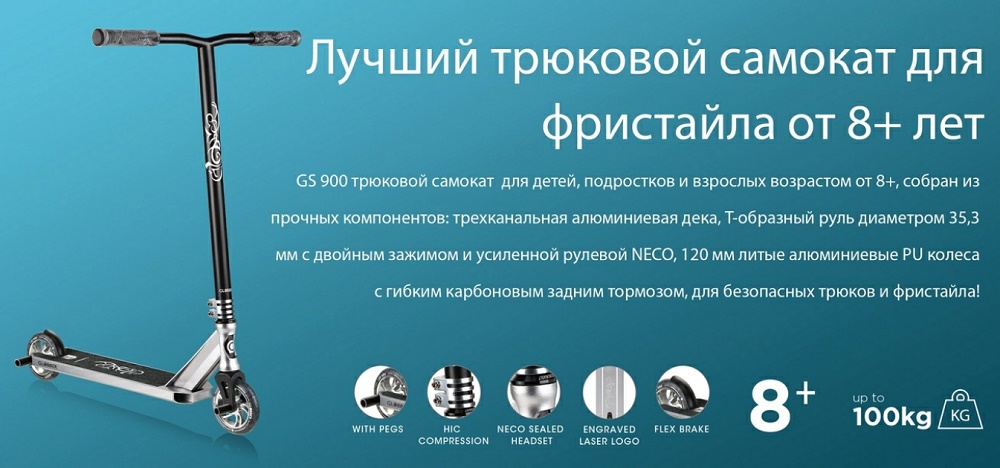 Лучший трюковой самокат для фристайла от 8+ лет

GS 900 трюковой самокат для детей, подростков и взрослых возрастом от 8+, собран из прочных компонентов: трехканальная алюминиевая дека, Т-образный руль диаметром 35,3 мм с двойным зажимом и усиленной рулевой NECO, 120 мм литые алюминиевые PU колеса с гибким карбоновым задним тормозом, для безопасных трюков и фристайла!

WITH PEGS

HIC COMPRESSION

NECO SEALED HEADSET

ENGRAVED LASER LOGO

FLEX BRAKE

8+

up to 100kg

KG